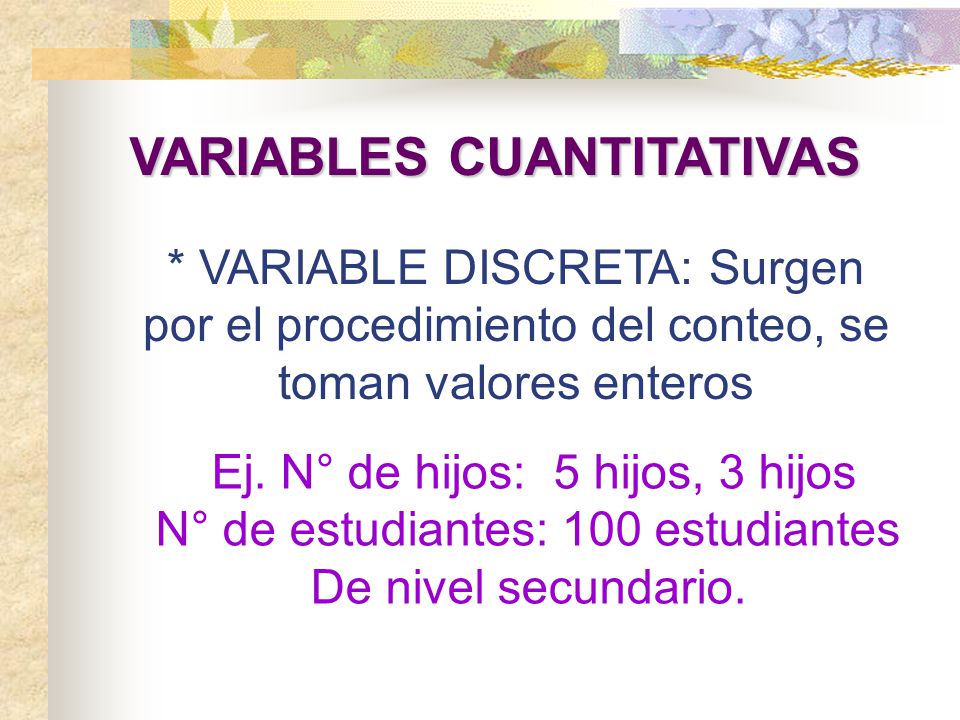 VARIABLES CUANTITATIVAS

* VARIABLE DISCRETA: Surgen por el procedimiento del conteo, se toman valores enteros

Ej. N° de hijos: 5 hijos, 3 hijos
N° de estudiantes: 100 estudiantes
De nivel secundario.